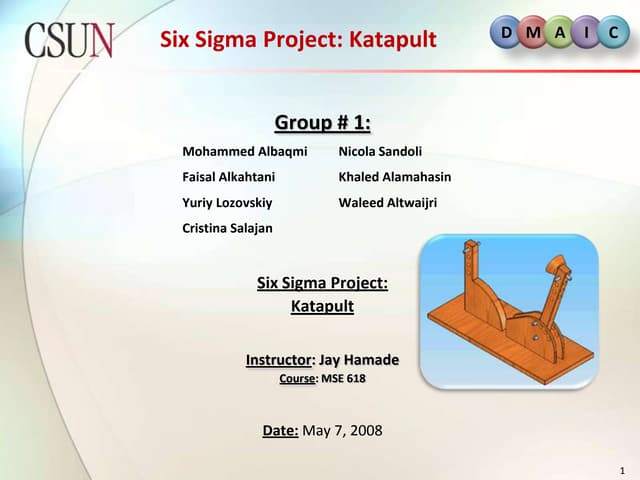 CSUN

Six Sigma Project: Katapult

D M A I C

Group # 1:

Mohammed Albaqmi

Faisal Alkahtani

Yuriy Lozovskiy

Cristina Salajan

Nicola Sandoli

Khaled Alamahasin

Waleed Altwaijri

Six Sigma Project: Katapult

Instructor: Jay Hamade
Course: MSE 618

Date: May 7, 2008

1